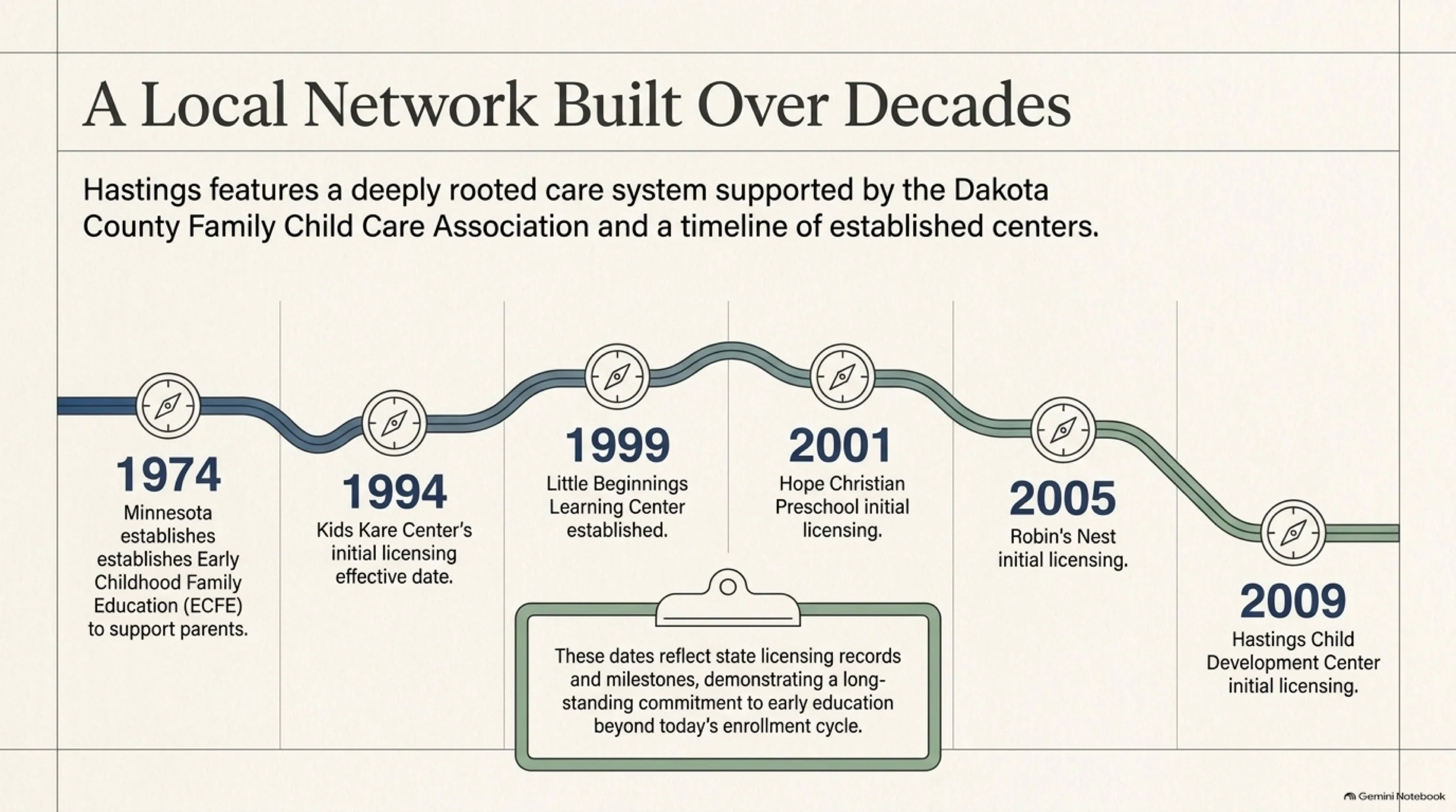 A Local Network Built Over Decades

Hastings features a deeply rooted care system supported by the Dakota County Family Child Care Association and a timeline of established centers.

1974
Minnesota establishes establishes Early Childhood Family Education (ECFE) to support parents.

1994
Kids Kare Center's initial licensing effective date.

1999
Little Beginnings Learning Center established.

2001
Hope Christian Preschool initial licensing.

2005
Robin's Nest initial licensing.

2009
Hastings Child Development Center initial licensing.

These dates reflect state licensing records and milestones, demonstrating a long-standing commitment to early education beyond today's enrollment cycle.

Gemini Notebook